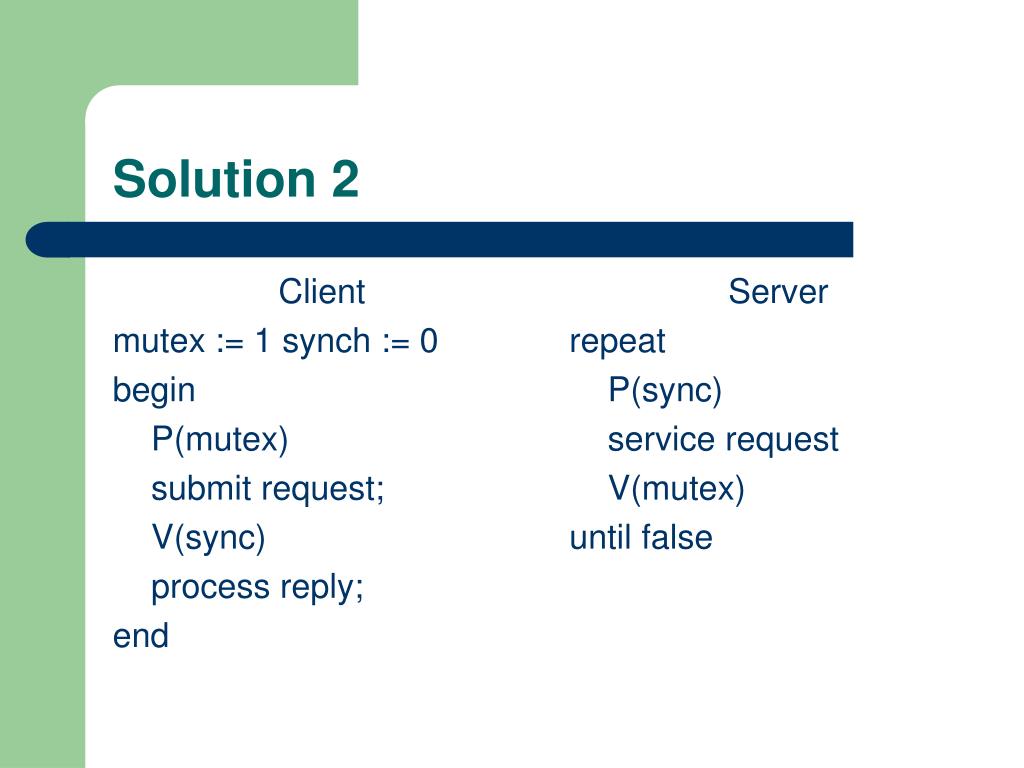 Solution 2

Client

mutex := 1 synch := 0

begin

P(mutex)

submit request;

V(sync)

process reply;

end

Server

repeat

P(sync)

service request

V(mutex)

until false